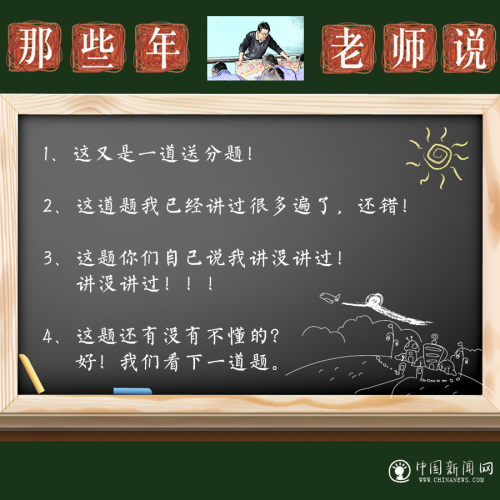 那些年 老师说

1、这又是一道送分题！

2、这道题我已经讲过很多遍了，还错！

3、这题你们自己说我讲没讲过！讲没讲过！！！

4、这题还有没有不懂的？好！我们看下一道题。

中国新闻网
WWW.CHINANEWS.COM